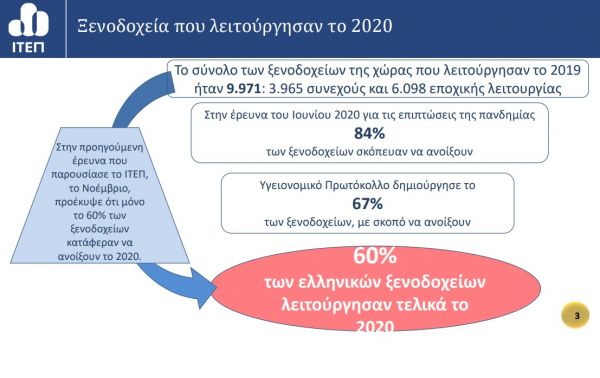 ΙΤΕΠ

Ξενοδοχεία που λειτούργησαν το 2020

Το σύνολο των ξενοδοχείων της χώρας που λειτούργησαν το 2019 ήταν 9.971: 3.965 συνεχούς και 6.098 εποχικής λειτουργίας

Στην έρευνα του Ιουνίου 2020 για τις επιπτώσεις της πανδημίας
84%
των ξενοδοχείων σκόπευαν να ανοίξουν

Υγειονομικό Πρωτόκολλο δημιούργησε το
67%
των ξενοδοχείων, με σκοπό να ανοίξουν

Στην προηγούμενη έρευνα που παρουσίασε το ΙΤΕΠ, το Νοέμβριο, προέκυψε ότι μόνο το 60% των ξενοδοχείων κατάφεραν να ανοίξουν το 2020.

60%
των ελληνικών ξενοδοχείων λειτούργησαν τελικά το 2020

3